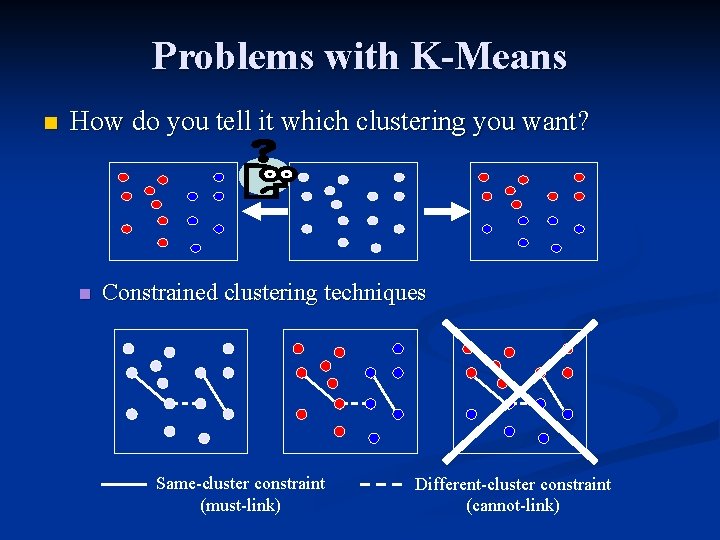 Problems with K-Means

How do you tell it which clustering you want?

?

Constrained clustering techniques

Same-cluster constraint (must-link)

Different-cluster constraint (cannot-link)